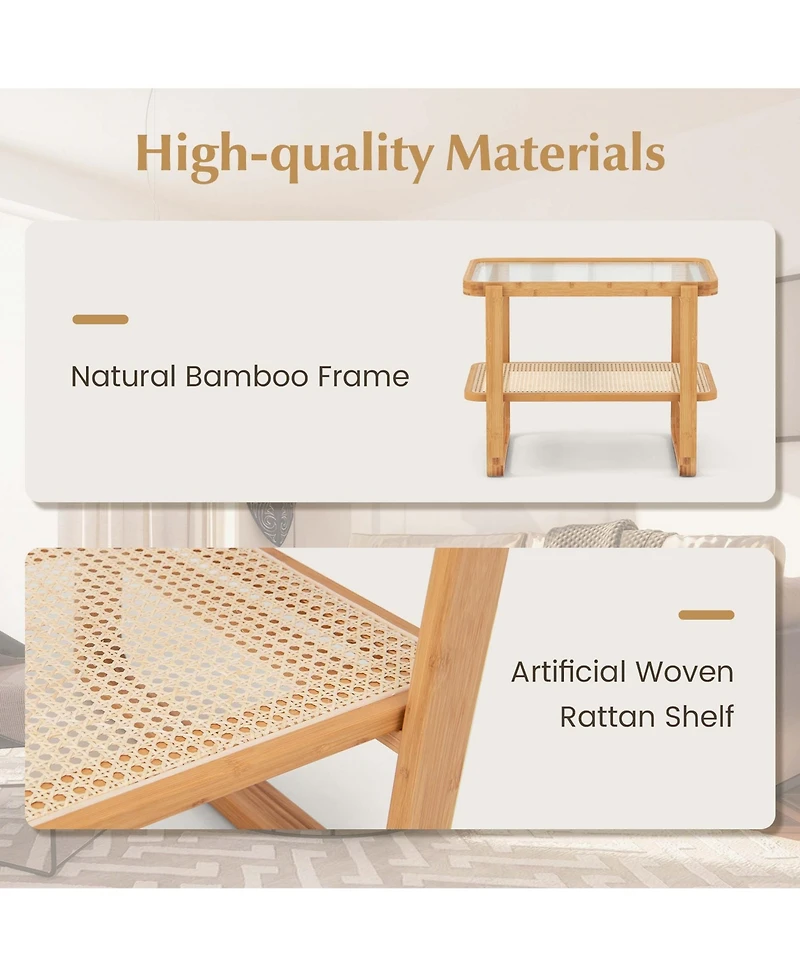 High-quality Materials

Natural Bamboo Frame

Artificial Woven Rattan Shelf